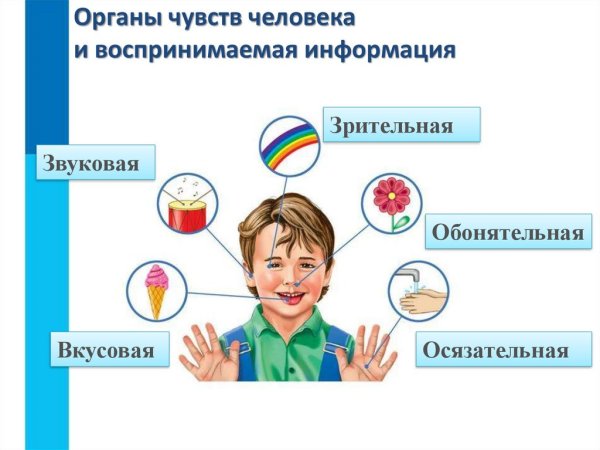 Органы чувств человека
и воспринимаемая информация

Зрительная

Звуковая

Обонятельная

Вкусовая

Осязательная